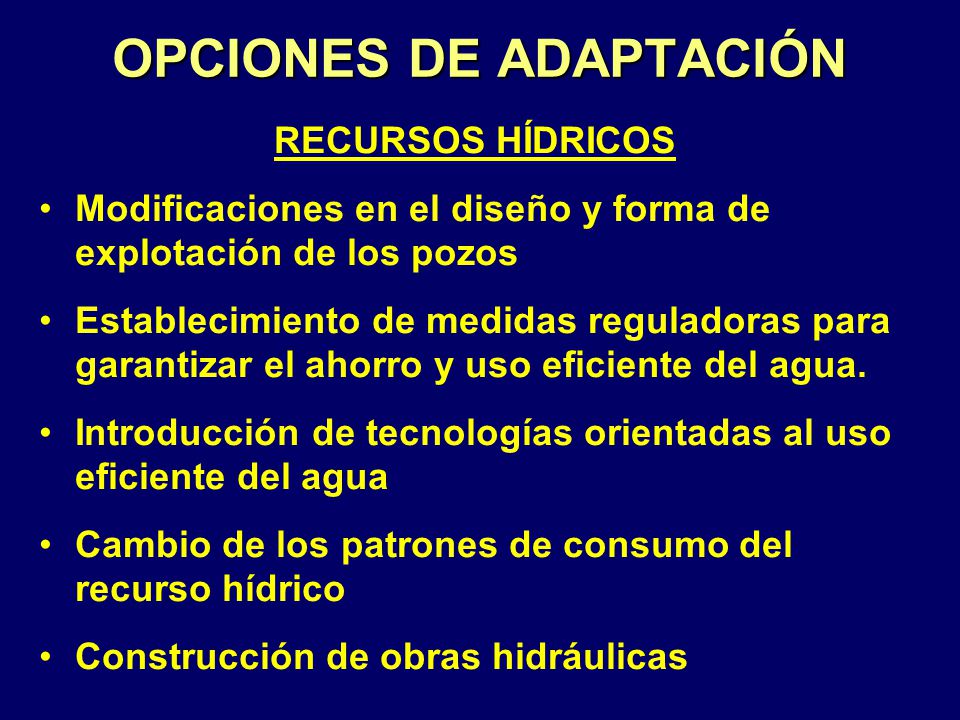 OPCIONES DE ADAPTACIÓN

RECURSOS HÍDRICOS

• Modificaciones en el diseño y forma de explotación de los pozos

• Establecimiento de medidas reguladoras para garantizar el ahorro y uso eficiente del agua.

• Introducción de tecnologías orientadas al uso eficiente del agua

• Cambio de los patrones de consumo del recurso hídrico

• Construcción de obras hidráulicas